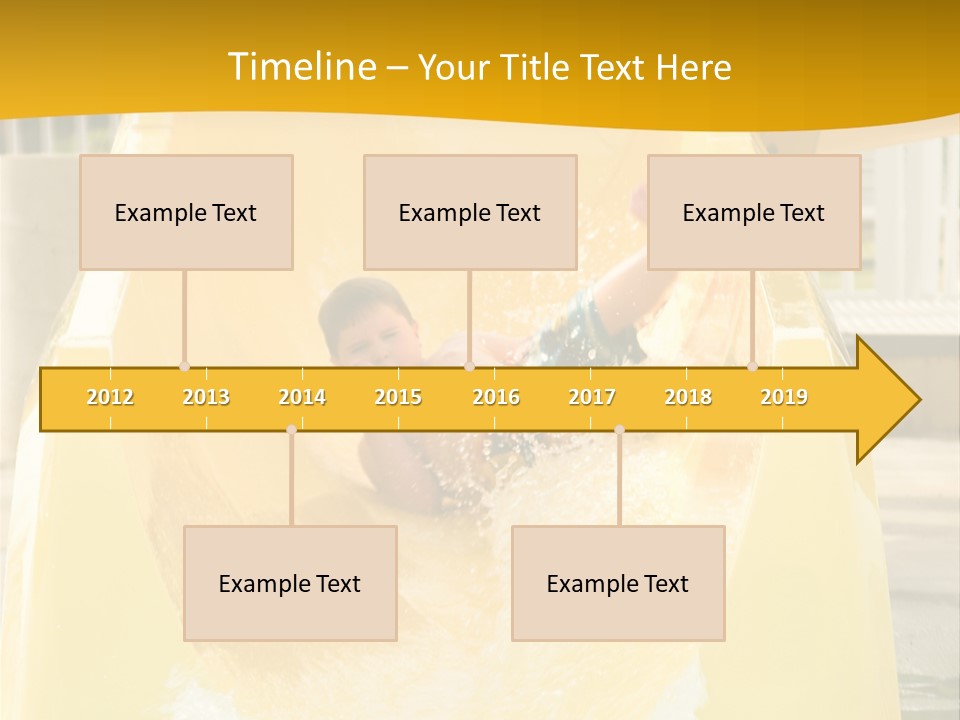 Timeline – Your Title Text Here

Example Text

Example Text

Example Text

2012 2013 2014 2015 2016 2017 2018 2019

Example Text

Example Text